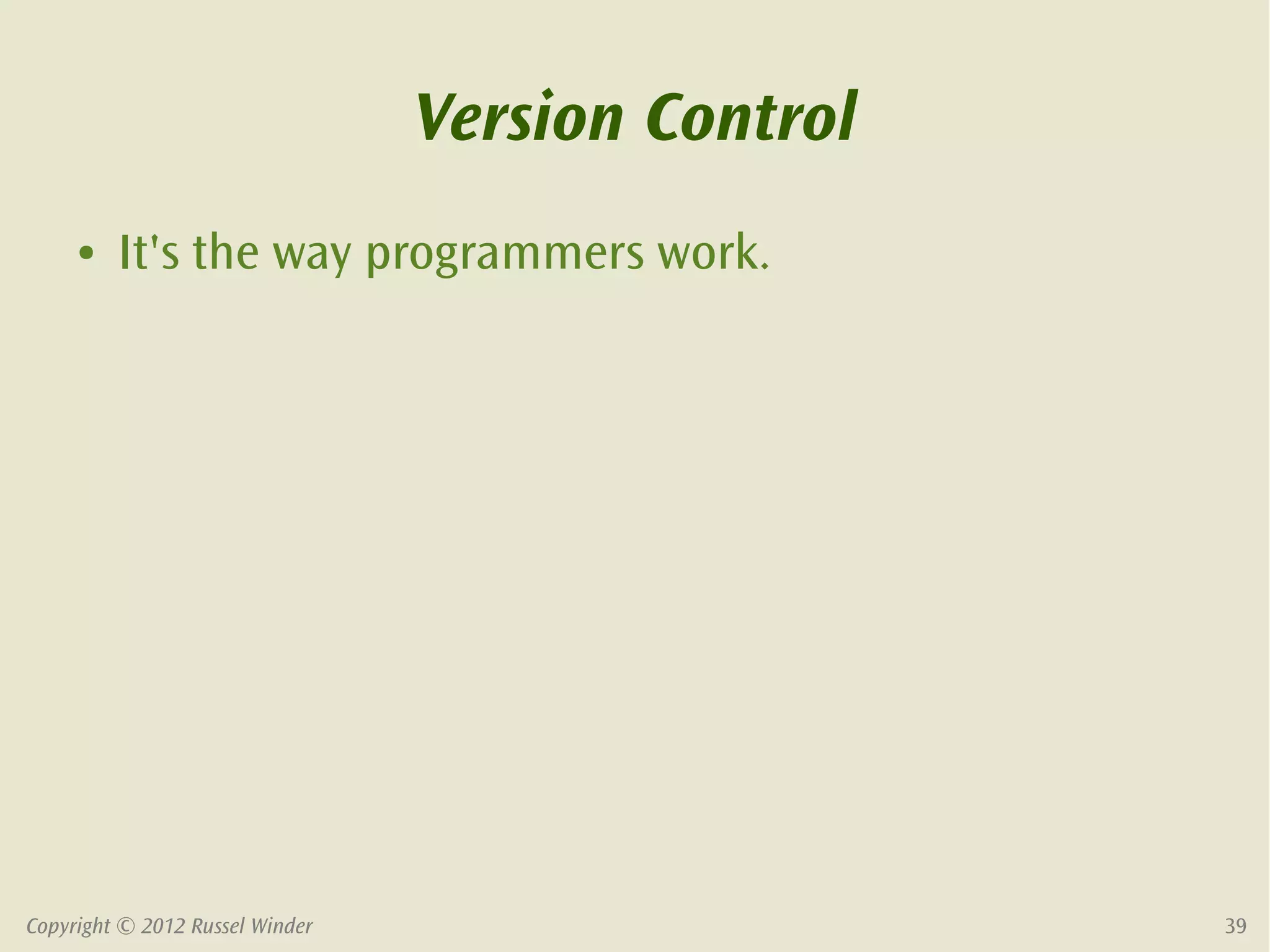 Version Control

• It's the way programmers work.

Copyright © 2012 Russel Winder

39